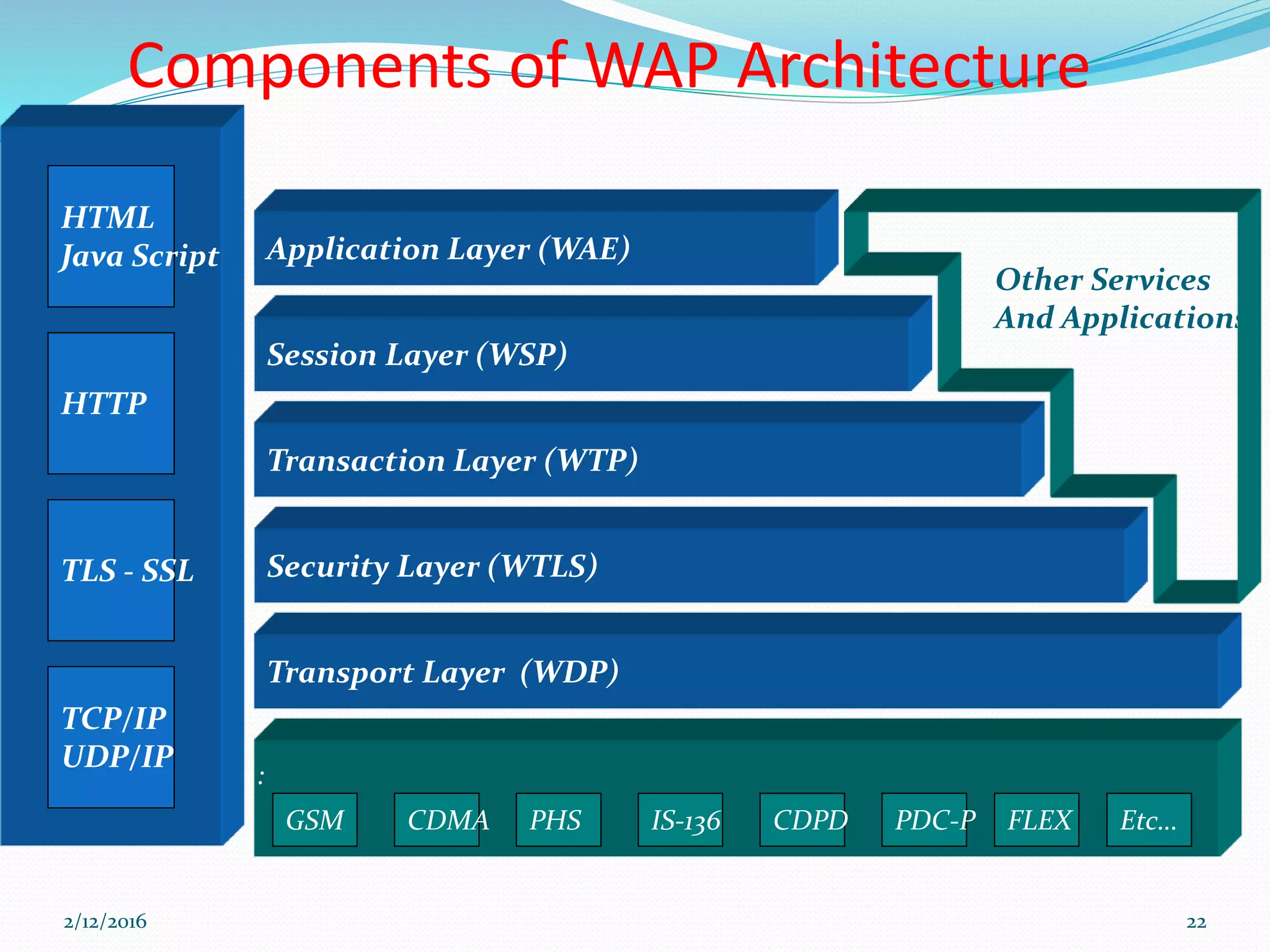 Components of WAP Architecture

HTML
Java Script

HTTP

TLS - SSL

TCP/IP
UDP/IP

Application Layer (WAE)

Session Layer (WSP)

Transaction Layer (WTP)

Security Layer (WTLS)

Transport Layer (WDP)

Other Services
And Applications

:

GSM

CDMA

PHS

IS-136

CDPD

PDC-P

FLEX

Etc...

2/12/2016

22